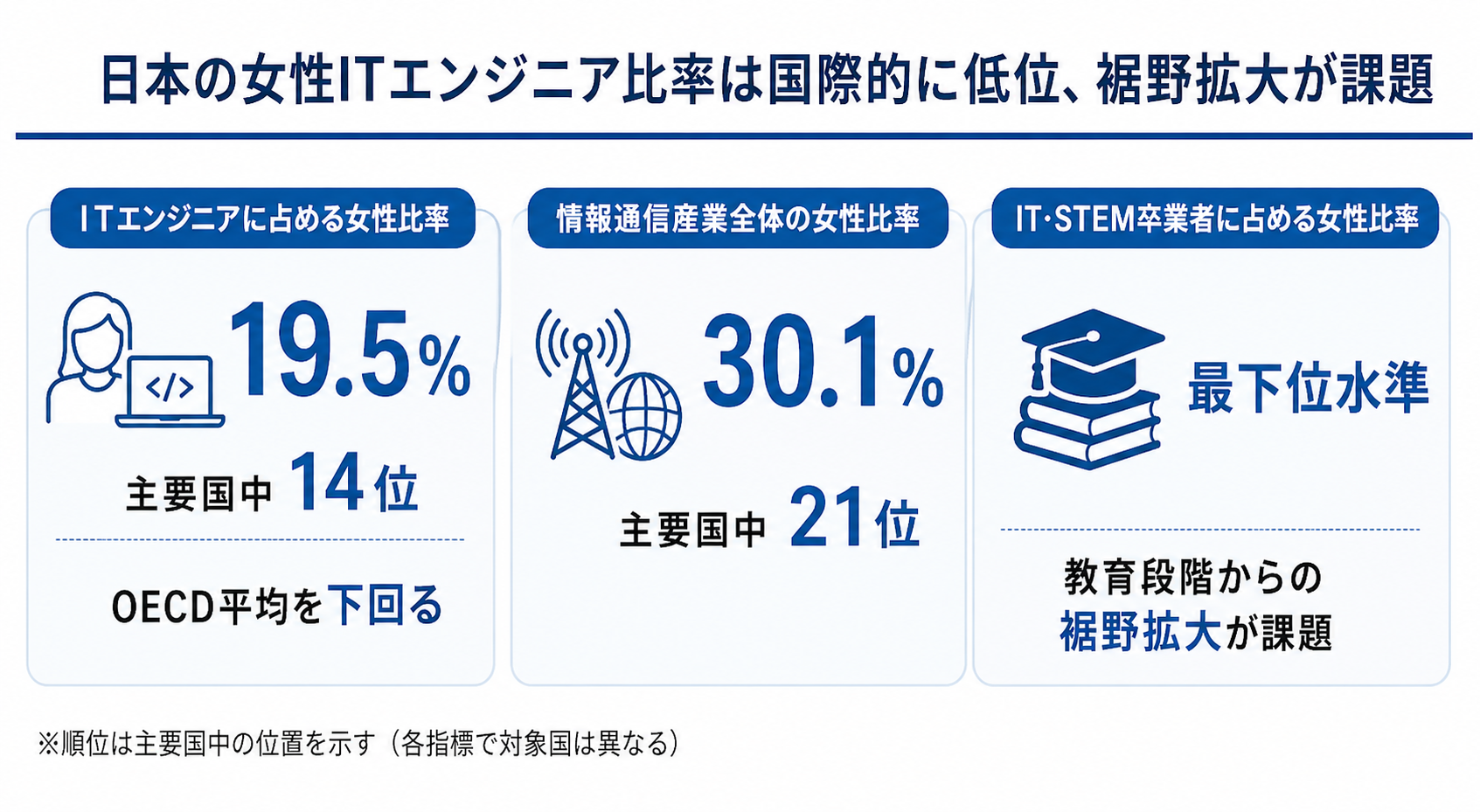 日本の女性ITエンジニア比率は国際的に低位、裾野拡大が課題

ITエンジニアに占める女性比率

</>

19.5%

主要国中 14位

OECD平均を下回る

情報通信産業全体の女性比率

30.1%

主要国中 21位

IT·STEM卒業者に占める女性比率

最下位水準

教育段階からの裾野拡大が課題

※順位は主要国中の位置を示す（各指標で対象国は異なる）